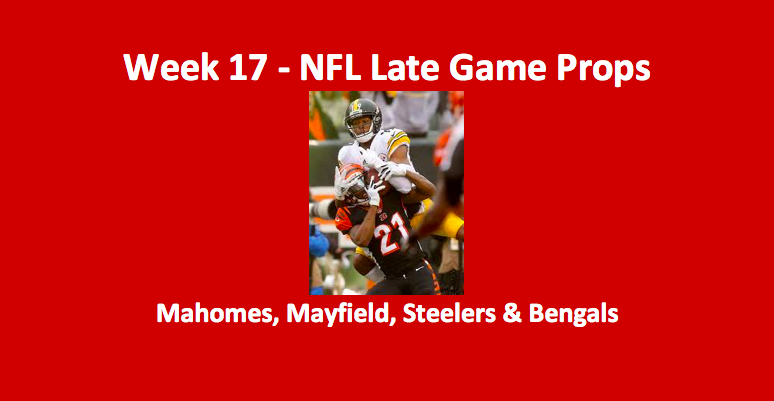 Week 17 - NFL Late Game Props

21

Mahomes, Mayfield, Steelers & Bengals